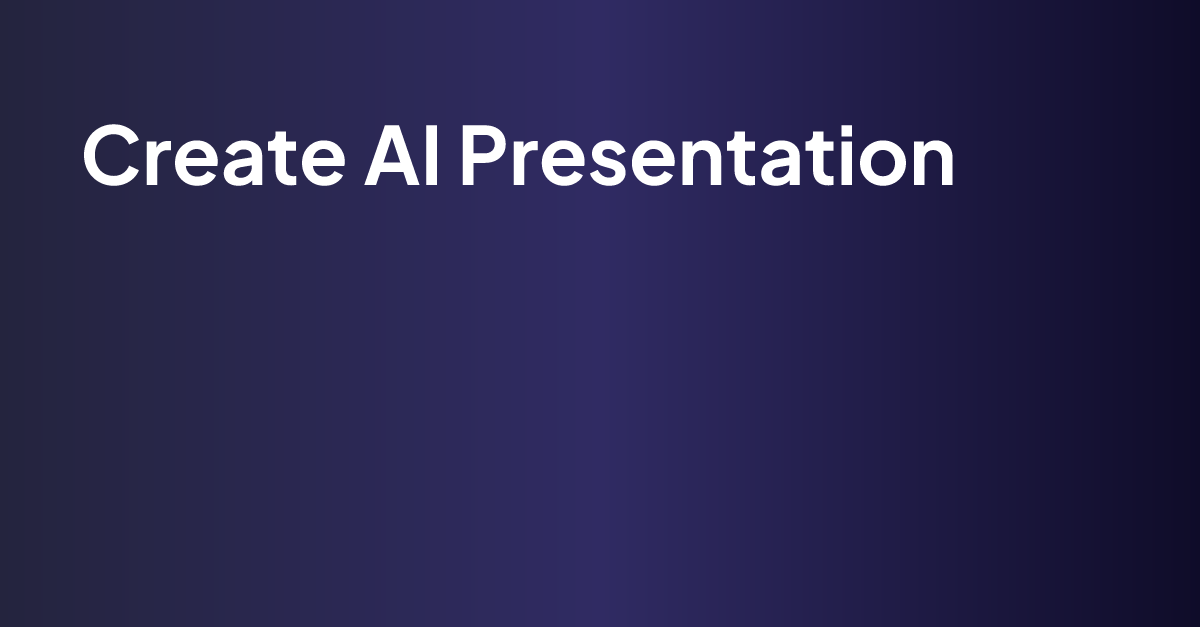 Create AI Presentation